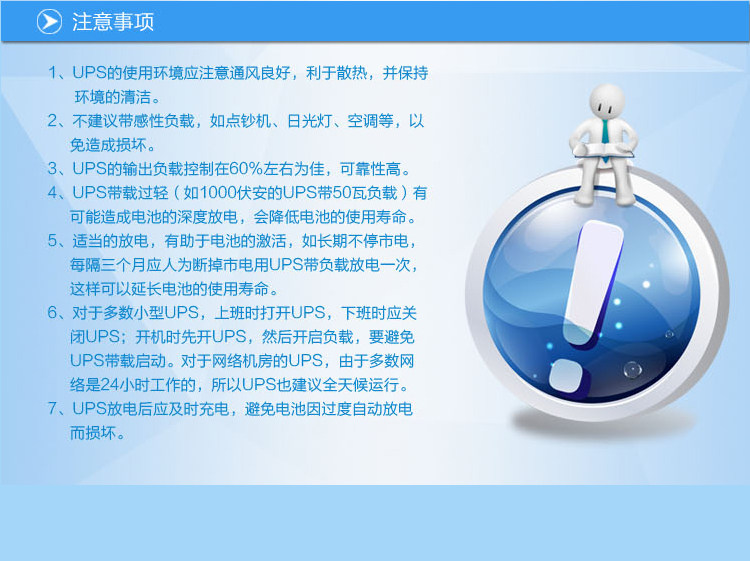 注意事项

1、UPS的使用环境应注意通风良好，利于散热，并保持环境的清洁。

2、不建议带感性负载，如点钞机、日光灯、空调等，以免造成损坏。

3、UPS的输出负载控制在60%左右为佳，可靠性高。

4、UPS带载过轻（如1000伏安的UPS带50瓦负载）有可能造成电池的深度放电，会降低电池的使用寿命。

5、适当的放电，有助于电池的激活，如长期不停市电，每隔三个月应人为断掉市电用UPS带负载放电一次，这样可以延长电池的使用寿命。

6、对于多数小型UPS，上班时打开UPS，下班时应关闭UPS；开机时先开UPS，然后开启负载，要避免UPS带载启动。对于网络机房的UPS，由于多数网络是24小时工作的，所以UPS也建议全天候运行。

7、UPS放电后应及时充电，避免电池因过度自动放电而损坏。